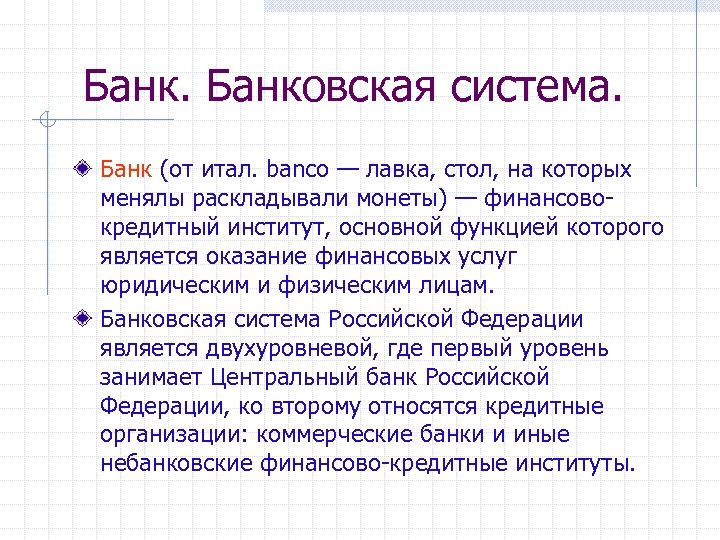 Банк. Банковская система.

Банк (от итал. banco — лавка, стол, на которых менялы раскладывали монеты) — финансово-кредитный институт, основной функцией которого является оказание финансовых услуг юридическим и физическим лицам.

Банковская система Российской Федерации является двухуровневой, где первый уровень занимает Центральный банк Российской Федерации, ко второму относятся кредитные организации: коммерческие банки и иные небанковские финансово-кредитные институты.